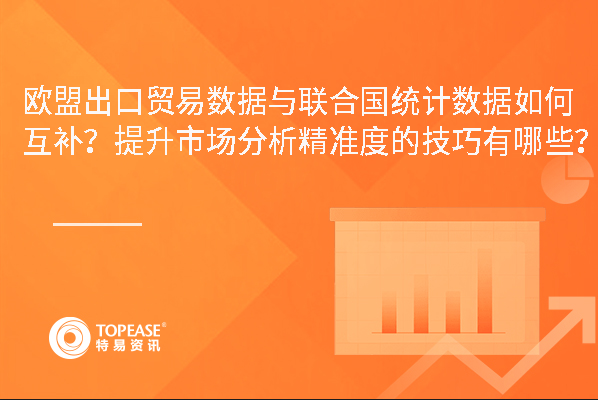 欧盟出口贸易数据与联合国统计数据如何互补？提升市场分析精准度的技巧有哪些？

TOPEASE®
特易资讯